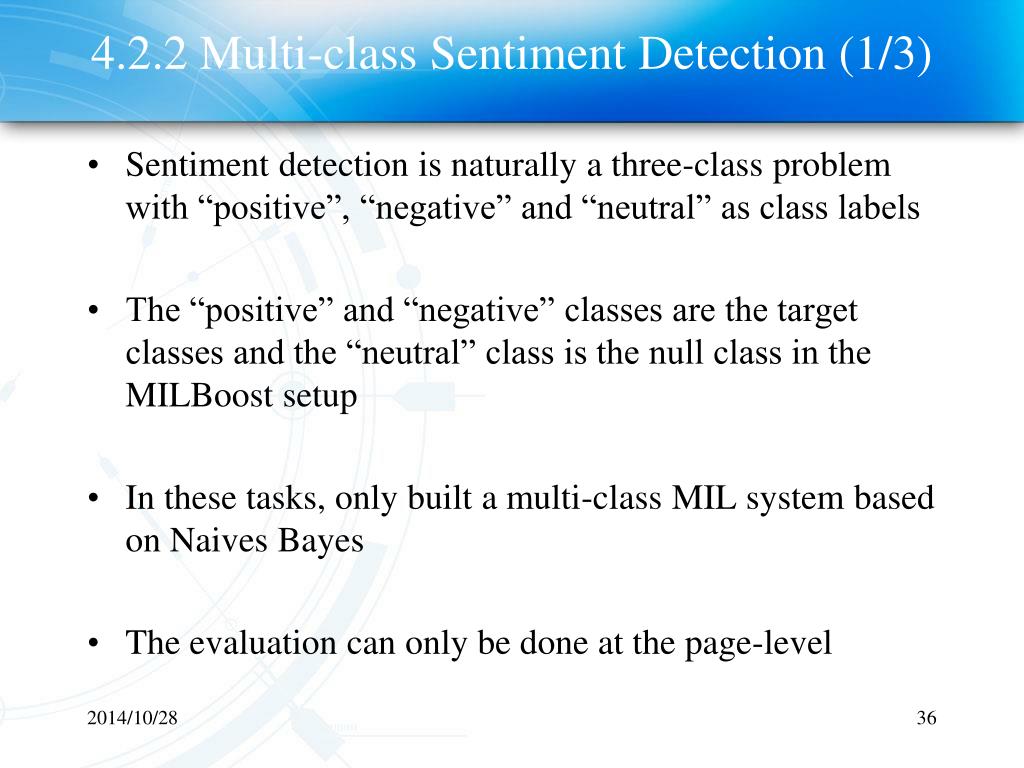 4.2.2 Multi-class Sentiment Detection (1/3)

• Sentiment detection is naturally a three-class problem with “positive”, “negative” and “neutral” as class labels

• The “positive” and “negative” classes are the target classes and the “neutral” class is the null class in the MILBoost setup

• In these tasks, only built a multi-class MIL system based on Naives Bayes

• The evaluation can only be done at the page-level

2014/10/28

36